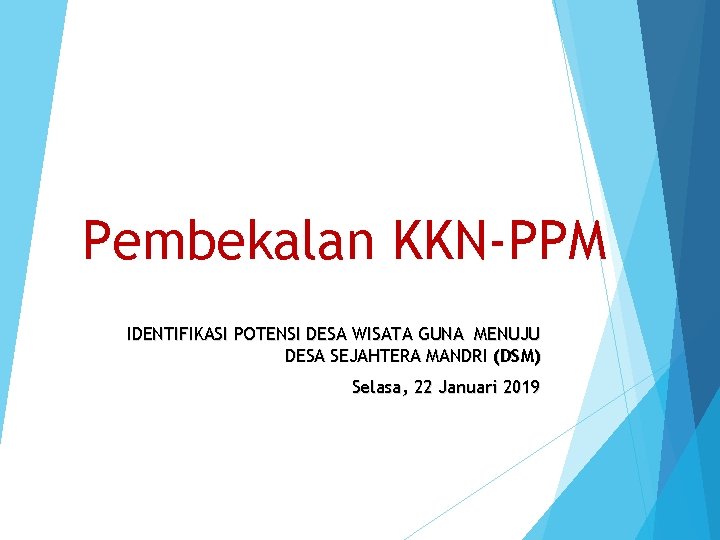 Pembekalan KKN-PPM

IDENTIFIKASI POTENSI DESA WISATA GUNA MENUJU DESA SEJAHTERA MANDRI (DSM)

Selasa, 22 Januari 2019